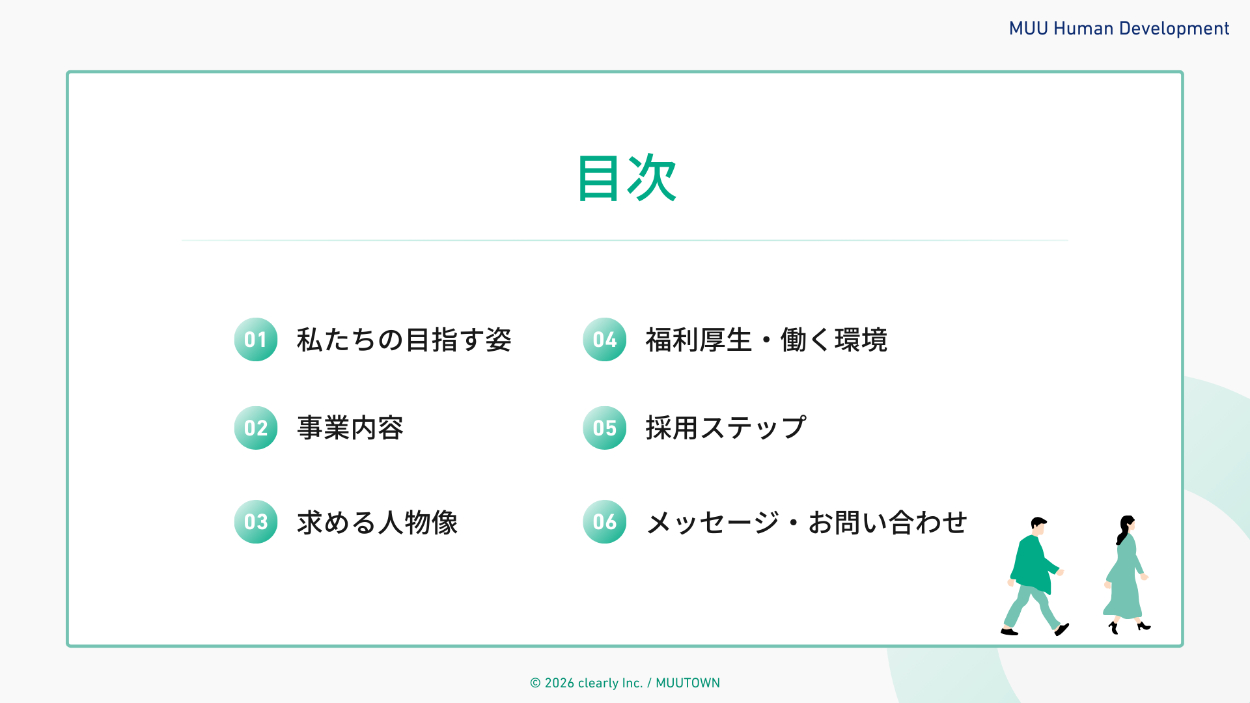 MUU Human Development

目次

01 私たちの目指す姿

02 事業内容

03 求める人物像

04 福利厚生・働く環境

05 採用ステップ

06 メッセージ・お問い合わせ

© 2026 clearly Inc. / MUUTOWN